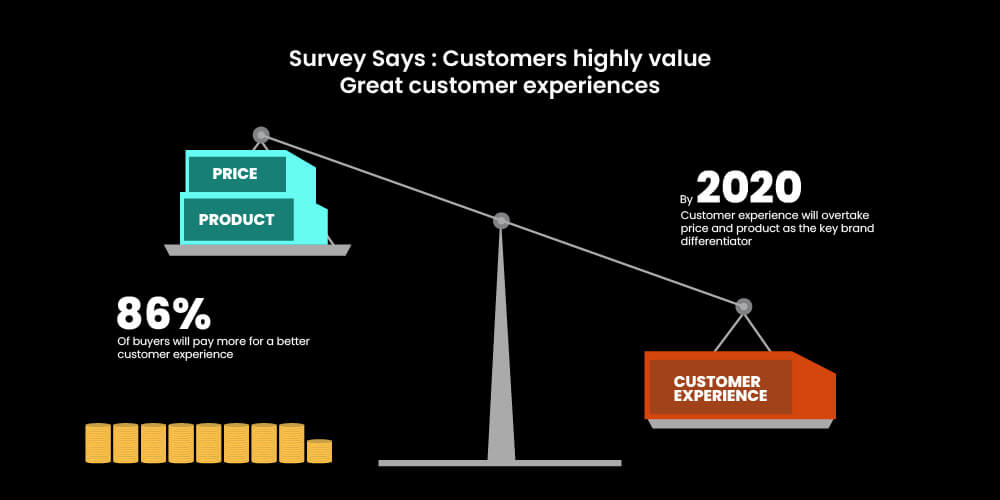 Survey Says : Customers highly value
Great customer experiences

PRICE

PRODUCT

By 2020
Customer experience will overtake price and product as the key brand differentiator

86%
Of buyers will pay more for a better customer experience

CUSTOMER EXPERIENCE